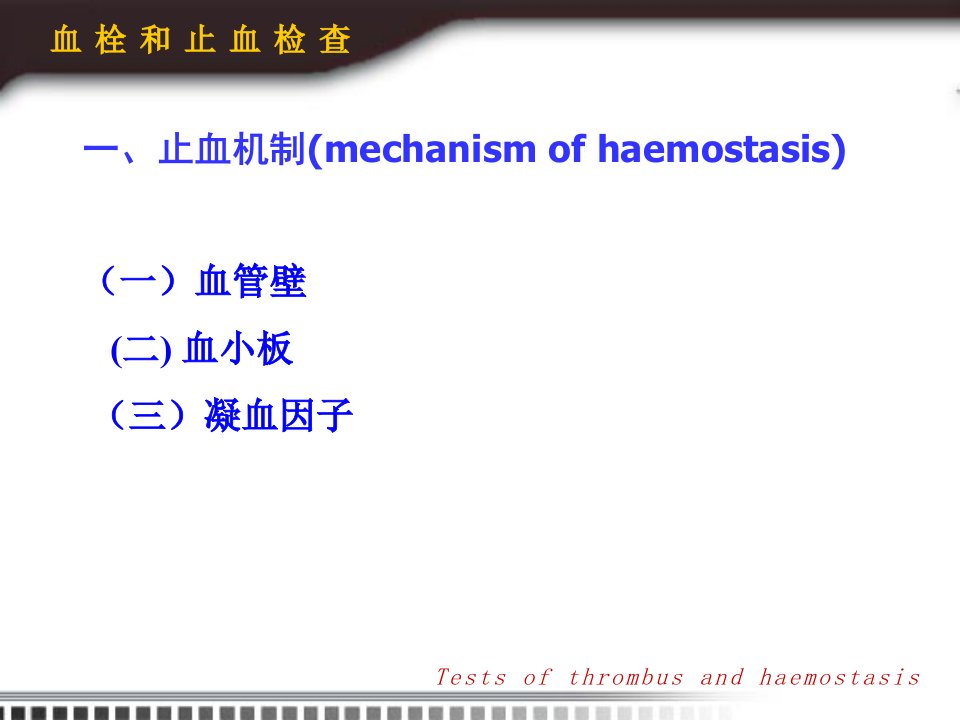 血栓和止血检查

一、止血机制(mechanism of haemostasis)

（一）血管壁
(二) 血小板
（三）凝血因子

Tests of thrombus and haemostasis